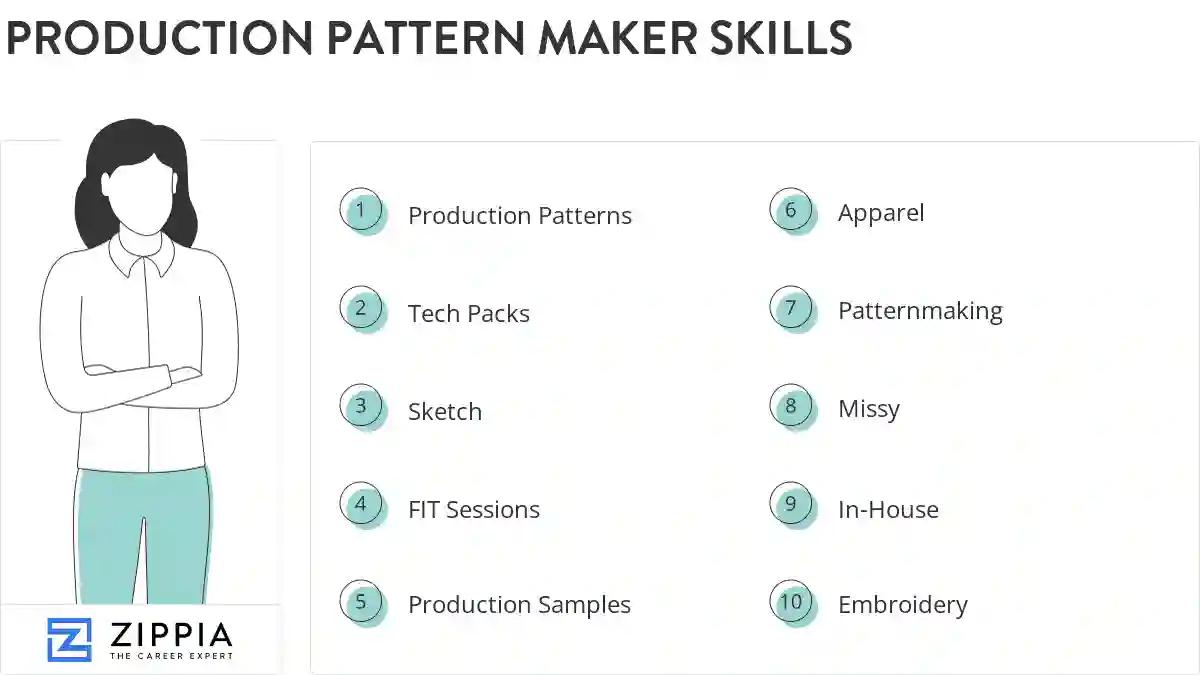 PRODUCTION PATTERN MAKER SKILLS

1 Production Patterns

2 Tech Packs

3 Sketch

4 FIT Sessions

5 Production Samples

6 Apparel

7 Patternmaking

8 Missy

9 In-House

10 Embroidery

ZIPPIA
THE CAREER EXPERT